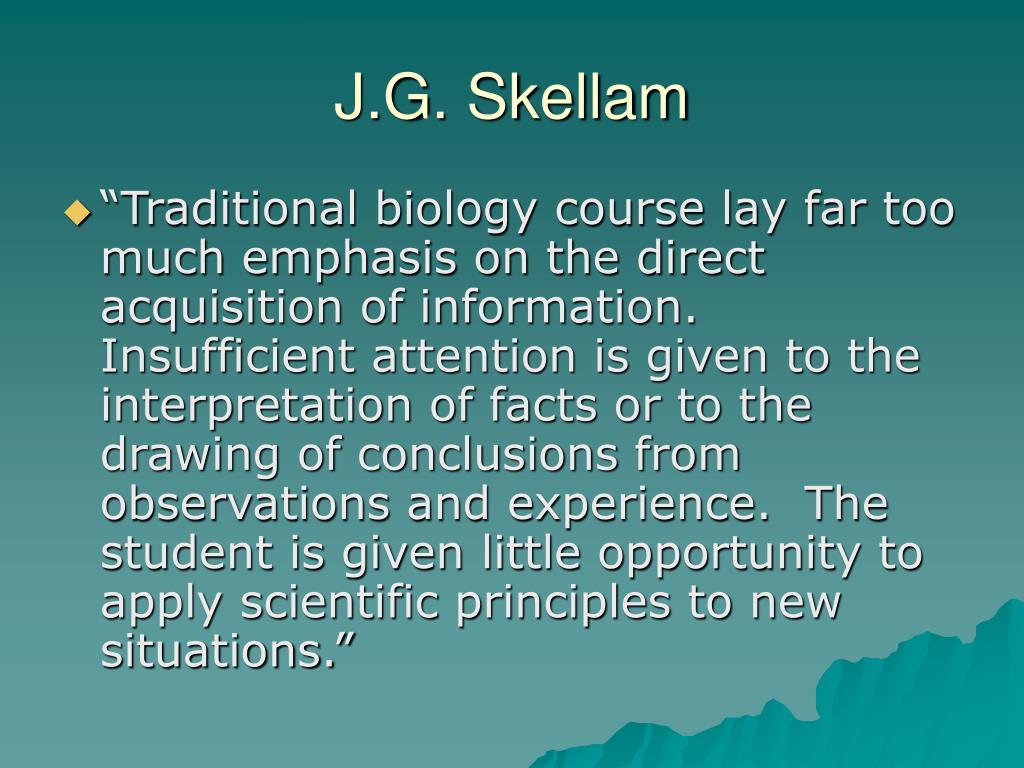 J.G. Skellam

“Traditional biology course lay far too much emphasis on the direct acquisition of information. Insufficient attention is given to the interpretation of facts or to the drawing of conclusions from observations and experience. The student is given little opportunity to apply scientific principles to new situations.”